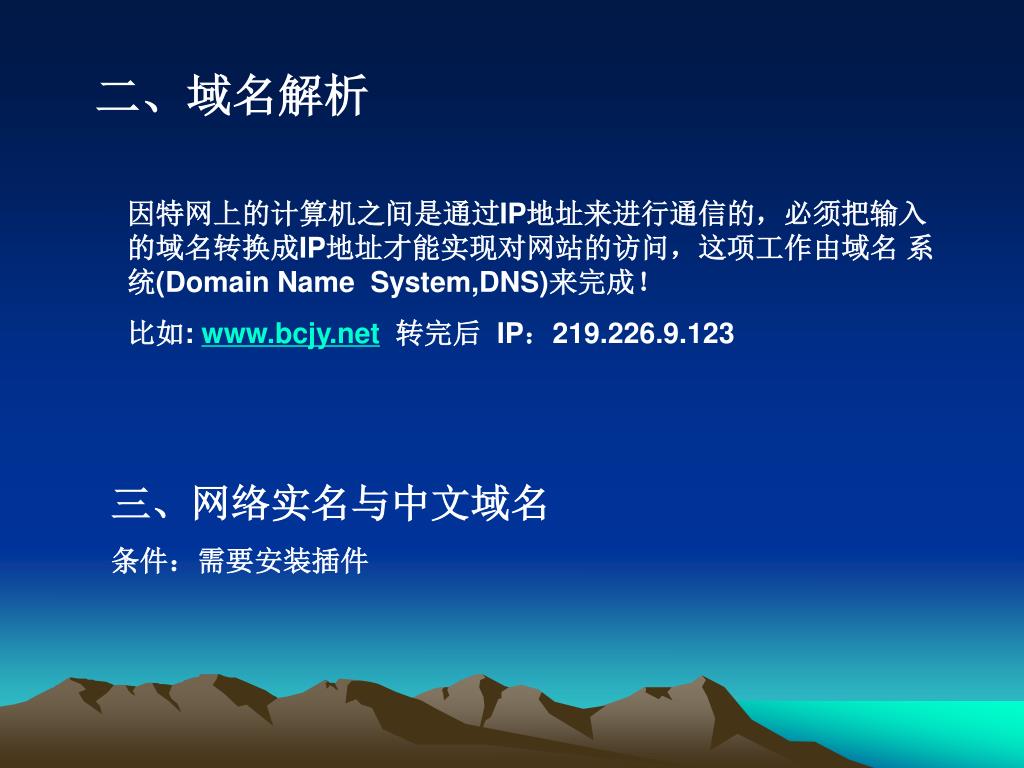 二、域名解析

因特网上的计算机之间是通过IP地址来进行通信的，必须把输入的域名转换成IP地址才能实现对网站的访问，这项工作由域名 系统(Domain Name System,DNS)来完成！

比如: www.bcjy.net 转完后 IP：219.226.9.123

三、网络实名与中文域名

条件：需要安装插件